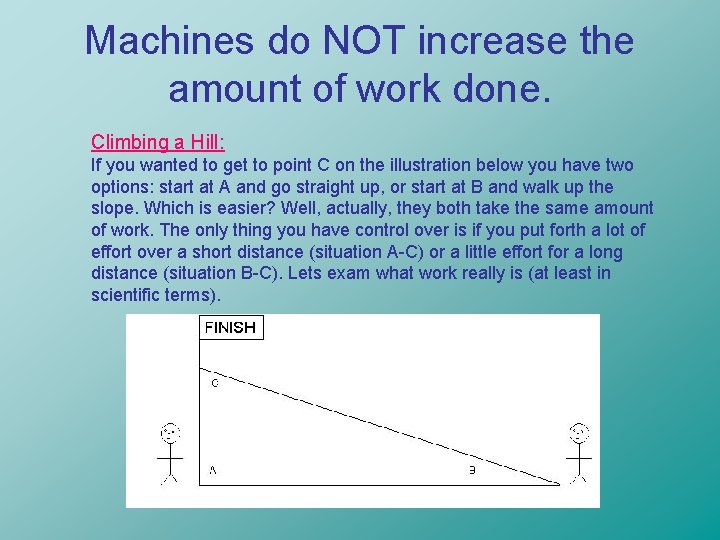 Machines do NOT increase the amount of work done.

Climbing a Hill:
If you wanted to get to point C on the illustration below you have two options: start at A and go straight up, or start at B and walk up the slope. Which is easier? Well, actually, they both take the same amount of work. The only thing you have control over is if you put forth a lot of effort over a short distance (situation A-C) or a little effort for a long distance (situation B-C). Lets exam what work really is (at least in scientific terms).

FINISH
C
A
B